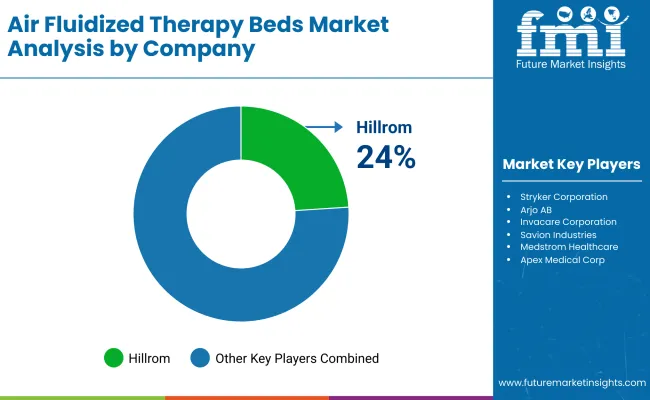 Air Fluidized Therapy Beds Market Analysis by Company

fmi
Future Market Insights

Hillrom
24%

Market Key Players

- Stryker Corporation
- Arjo AB
- Invacare Corporation
- Savion Industries
- Medstrom Healthcare
- Apex Medical Corp

Hillrom Other Key Players Combined

www.futuremarketinsights.com